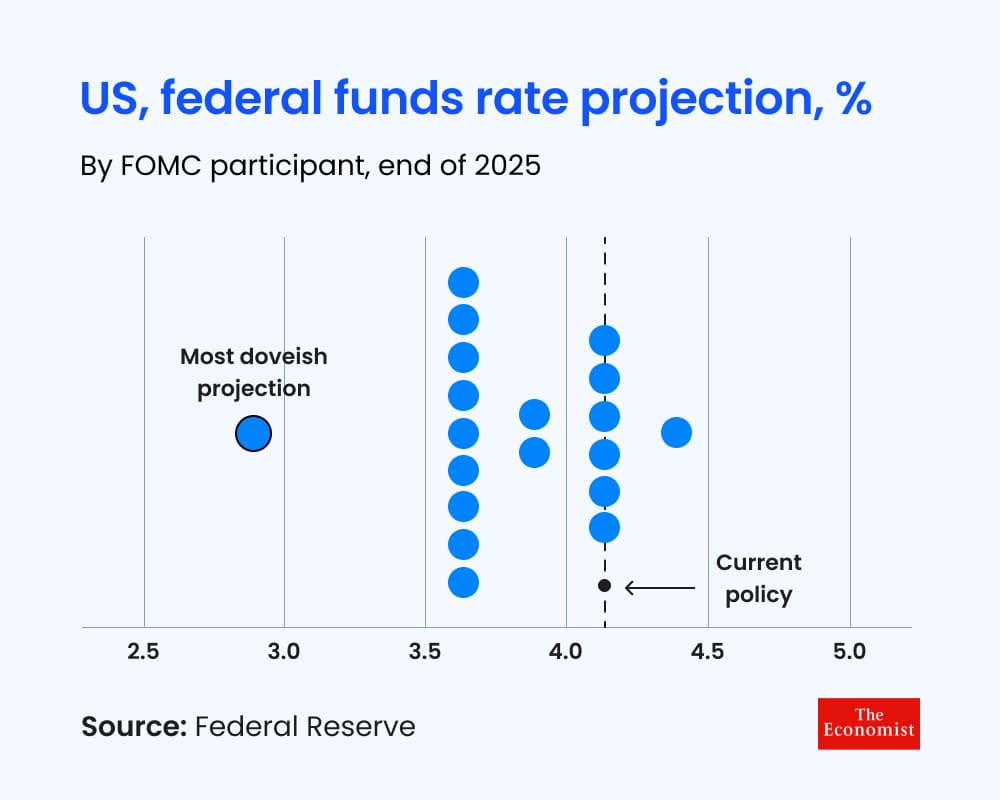 US, federal funds rate projection, %

By FOMC participant, end of 2025

Most doveish projection

Current policy

2.5
3.0
3.5
4.0
4.5
5.0

Source: Federal Reserve

The Economist